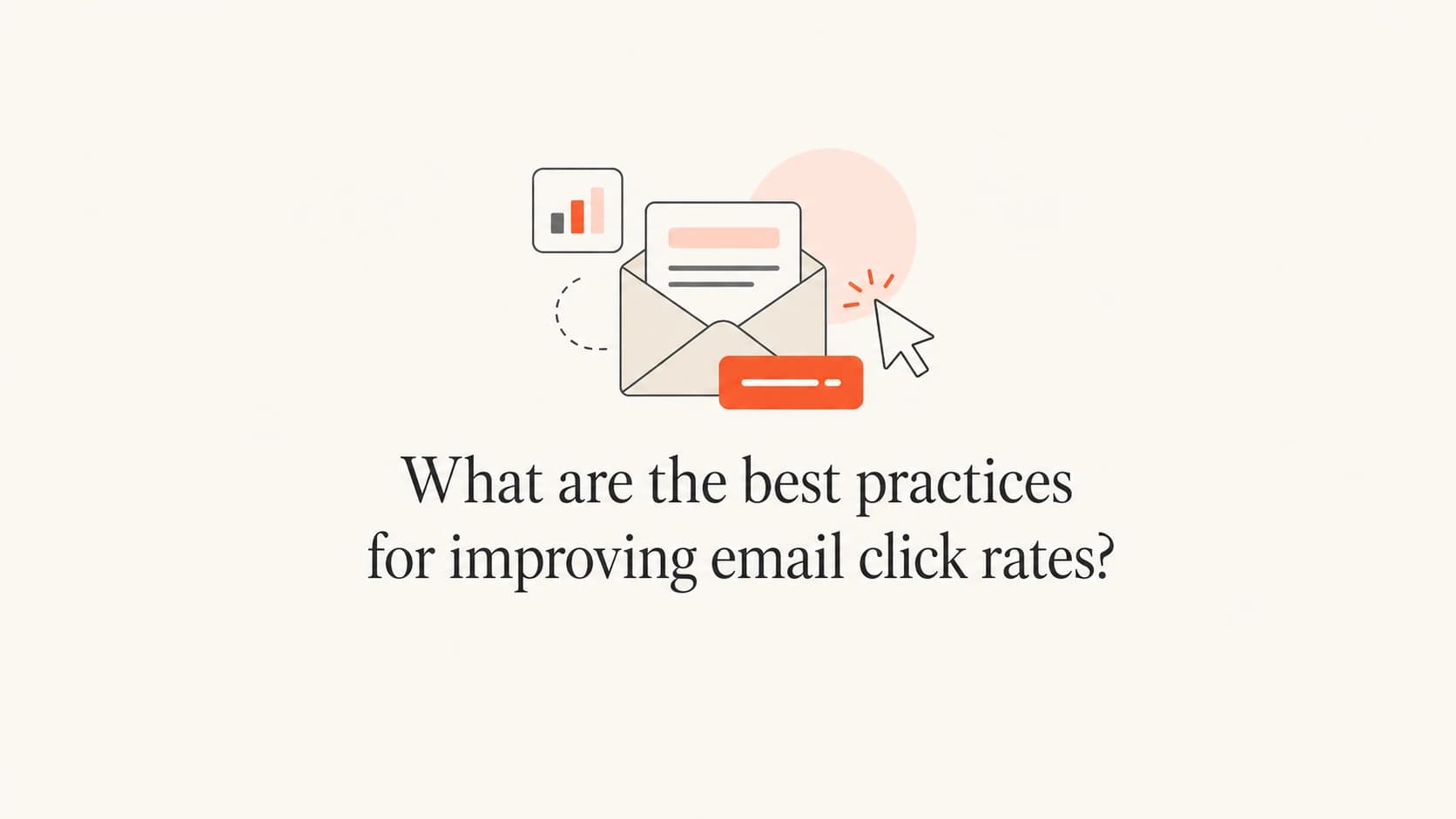 What are the best practices for improving email click rates?